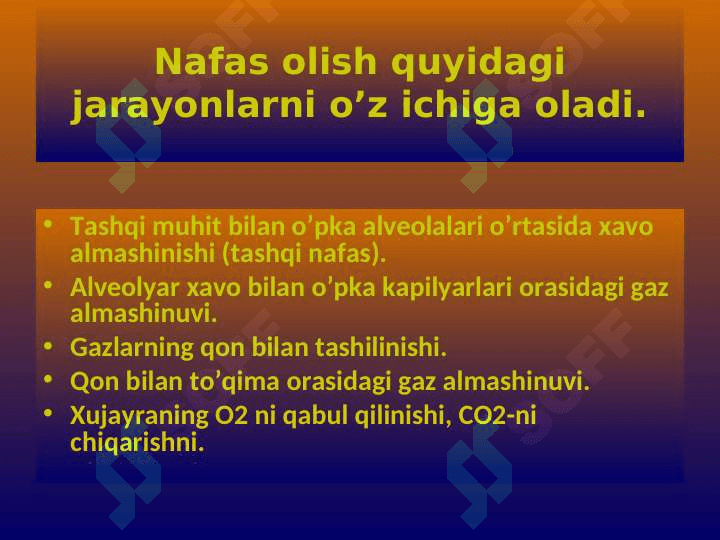 Nafas olish quyidagi jarayonlarni o’z ichiga oladi.

• Tashqi muhit bilan o’pka alveolalari o’rtasida xavo almashinishi (tashqi nafas).
• Alveolyar xavo bilan o’pka kapilyarlari orasidagi gaz almashinuvi.
• Gazlarning qon bilan tashilinishi.
• Qon bilan to’qima orasidagi gaz almashinuvi.
• Xujayraning O2 ni qabul qilinishi, CO2-ni chiqarishni.